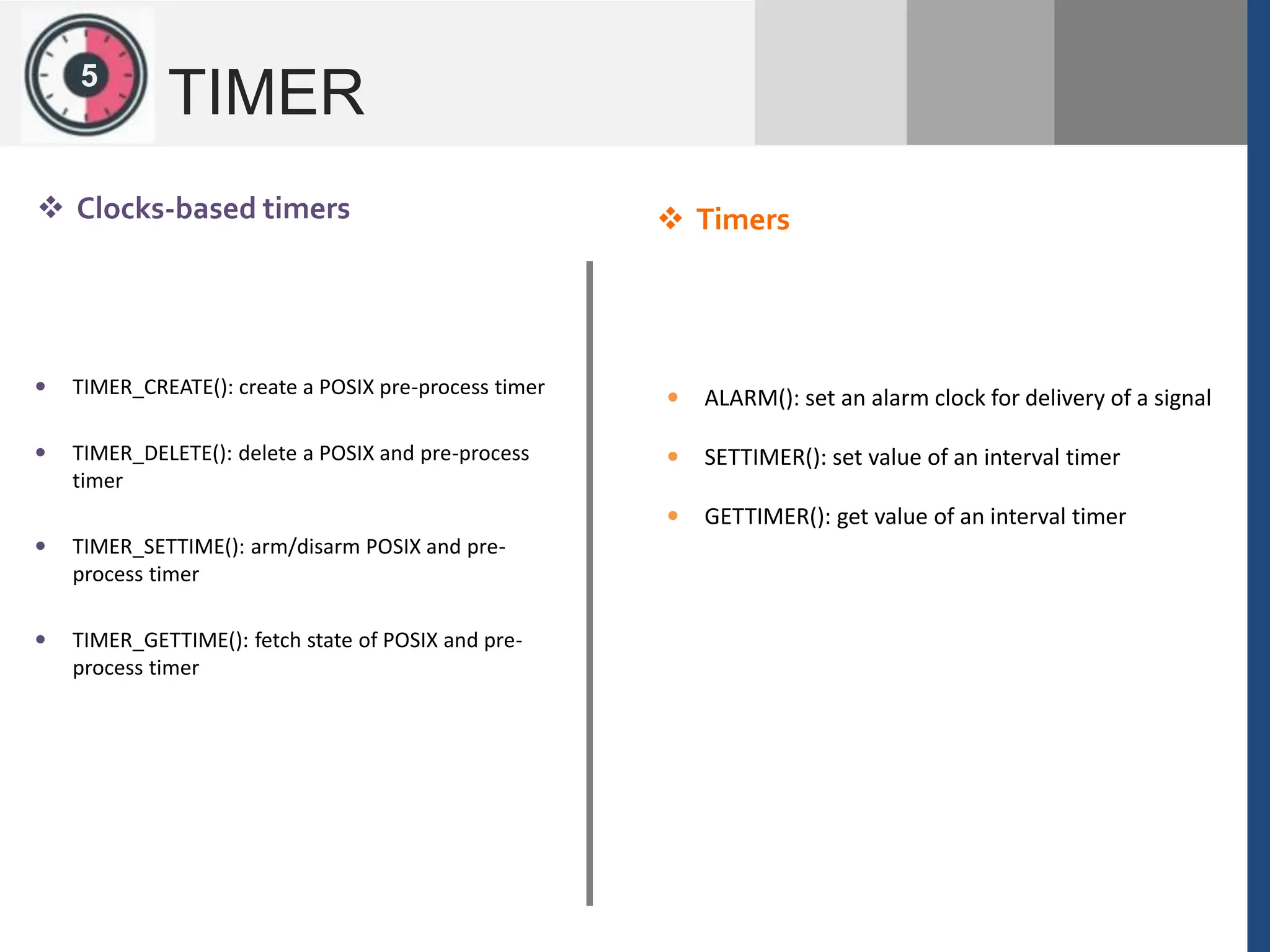 5

TIMER

❖ Clocks-based timers

• TIMER_CREATE(): create a POSIX pre-process timer

• TIMER_DELETE(): delete a POSIX and pre-process timer

• TIMER_SETTIME(): arm/disarm POSIX and pre-process timer

• TIMER_GETTIME(): fetch state of POSIX and pre-process timer

❖ Timers

• ALARM(): set an alarm clock for delivery of a signal

• SETTIMER(): set value of an interval timer

• GETTIMER(): get value of an interval timer